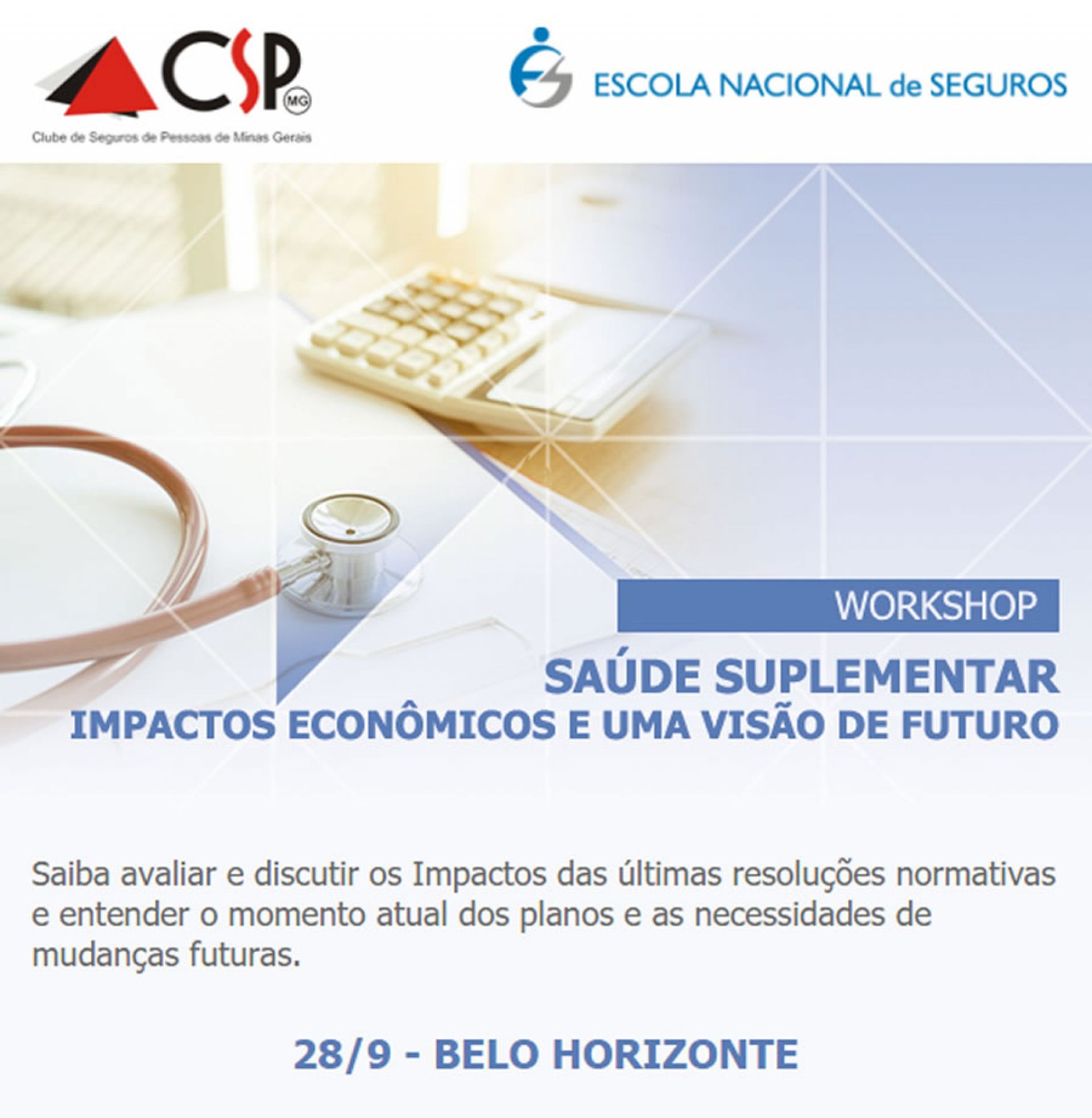 CSP MG
Clube de Seguros de Pessoas de Minas Gerais

ESCOLA NACIONAL de SEGUROS

WORKSHOP

SAÚDE SUPLEMENTAR
IMPACTOS ECONÔMICOS E UMA VISÃO DE FUTURO

Saiba avaliar e discutir os Impactos das últimas resoluções normativas e entender o momento atual dos planos e as necessidades de mudanças futuras.

28/9 - BELO HORIZONTE